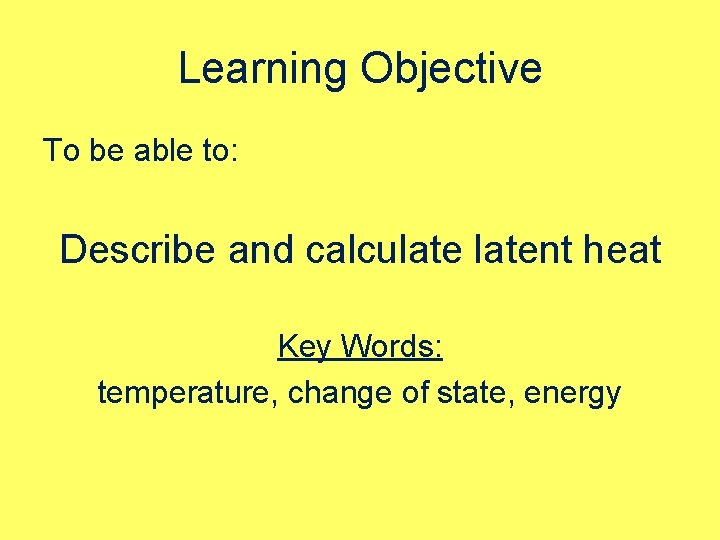 Learning Objective

To be able to:

Describe and calculate latent heat

Key Words:

temperature, change of state, energy